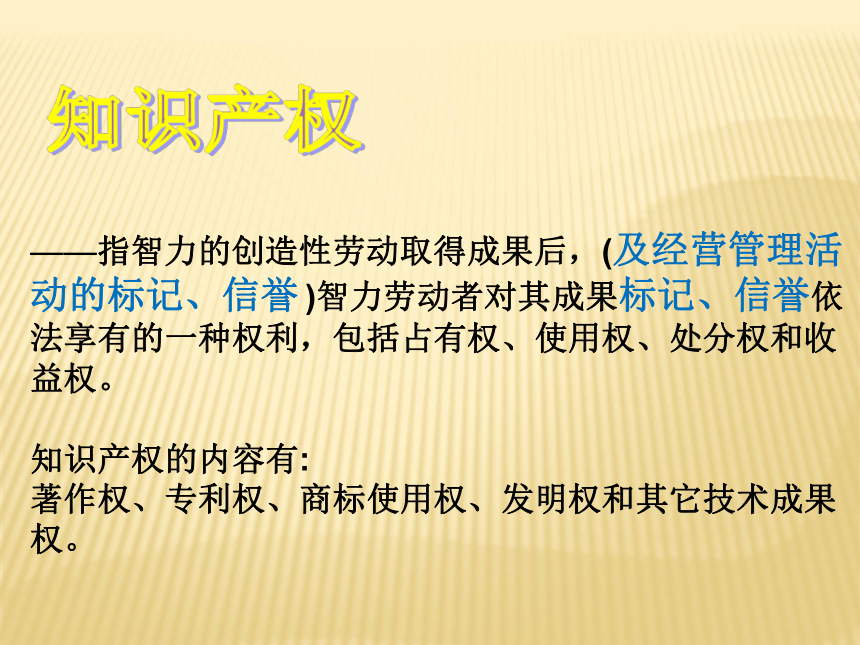 知识产权

——指智力的创造性劳动取得成果后，(及经营管理活动的标记、信誉 )智力劳动者对其成果标记、信誉依法享有的一种权利，包括占有权、使用权、处分权和收益权。

知识产权的内容有:
著作权、专利权、商标使用权、发明权和其它技术成果权。